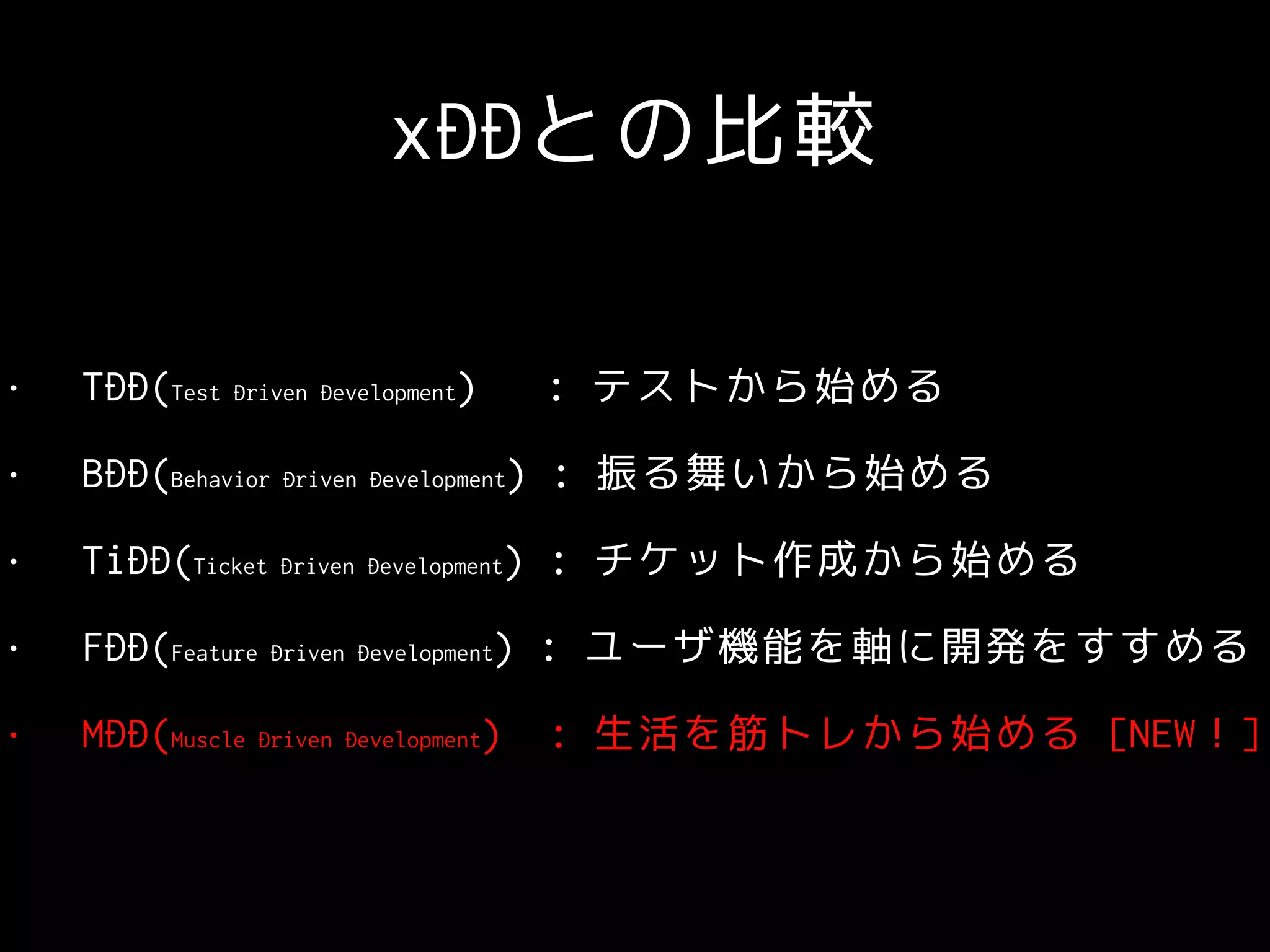 xĐĐとの比較

・ TĐĐ(Test Đriven Đevelopment) : テストから始める

・ BĐĐ(Behavior Đriven Đevelopment) : 振る舞いから始める

・ TiĐĐ(Ticket Đriven Đevelopment) : チケット作成から始める

・ FĐĐ(Feature Đriven Đevelopment) : ユーザ機能を軸に開発をすすめる

・ MĐĐ(Muscle Đriven Đevelopment) : 生活を筋トレから始める [NEW!]